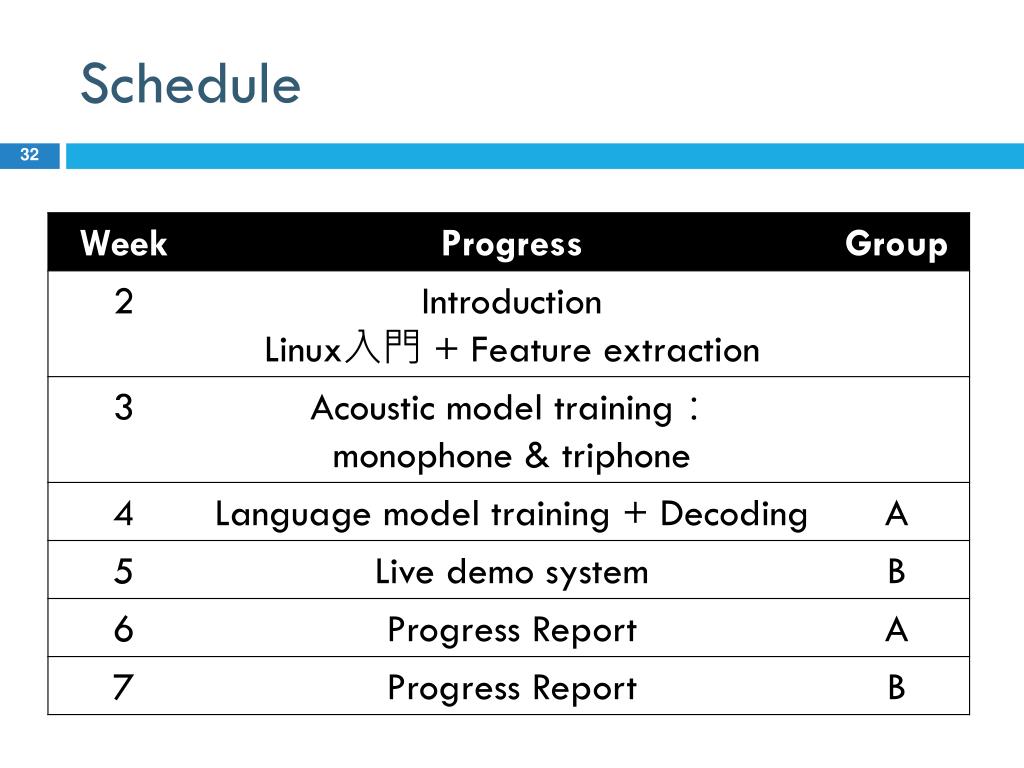 Schedule

32

| Week | Progress | Group |
|---|---|---|
| 2 | Introduction Linux入門 + Feature extraction | |
| 3 | Acoustic model training： monophone & triphone | |
| 4 | Language model training + Decoding | A |
| 5 | Live demo system | B |
| 6 | Progress Report | A |
| 7 | Progress Report | B |